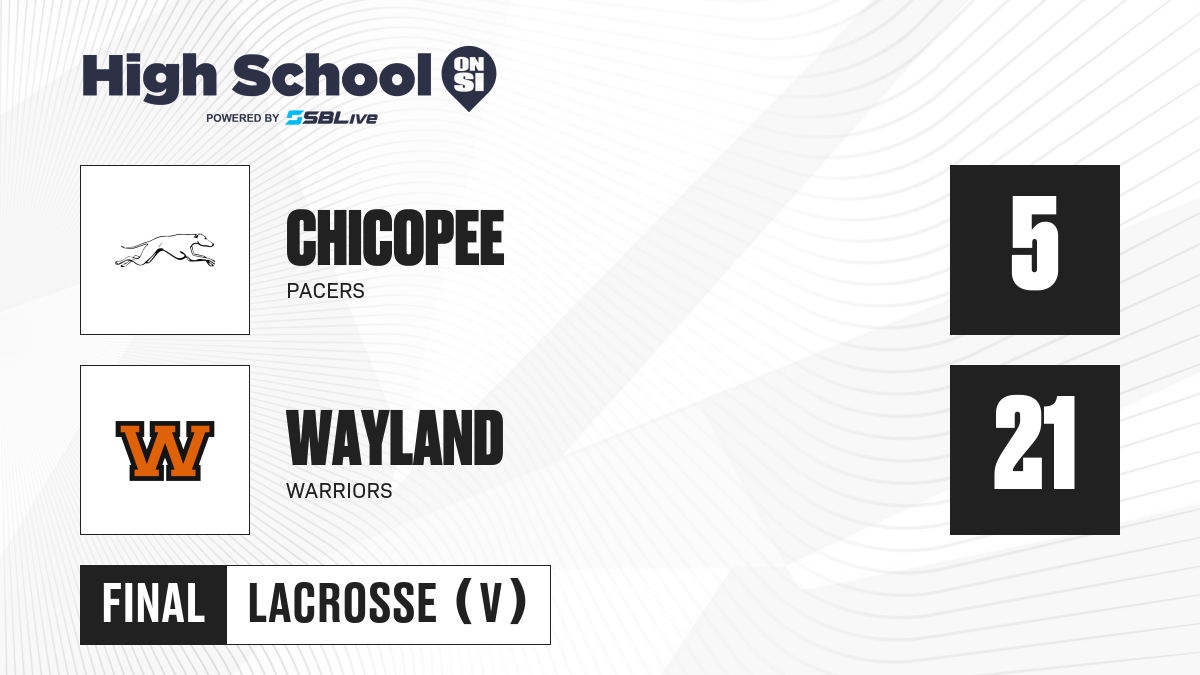 High School ON SI
POWERED BY SBLive

CHICOPEE
PACERS

5

W

WAYLAND
WARRIORS

21

FINAL LACROSSE (V)